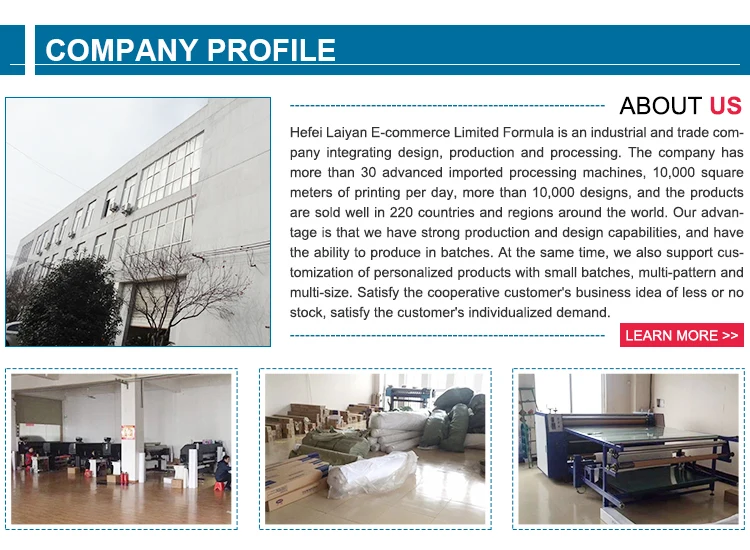 COMPANY PROFILE

ABOUT US

Hefei Laiyan E-commerce Limited Formula is an industrial and trade company integrating design, production and processing. The company has more than 30 advanced imported processing machines, 10,000 square meters of printing per day, more than 10,000 designs, and the products are sold well in 220 countries and regions around the world. Our advantage is that we have strong production and design capabilities, and have the ability to produce in batches. At the same time, we also support customization of personalized products with small batches, multi-pattern and multi-size. Satisfy the cooperative customer's business idea of less or no stock, satisfy the customer's individualized demand.

LEARN MORE >>